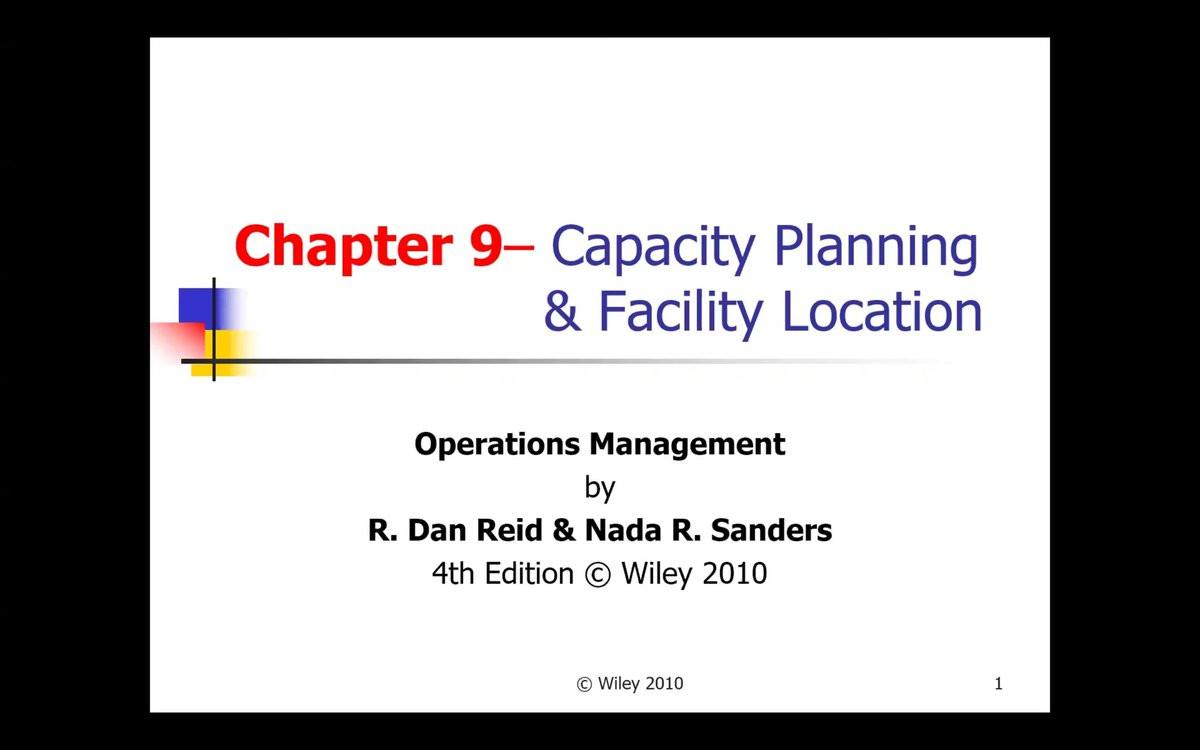 Chapter 9– Capacity Planning & Facility Location

Operations Management
by
R. Dan Reid & Nada R. Sanders
4th Edition © Wiley 2010

© Wiley 2010

1